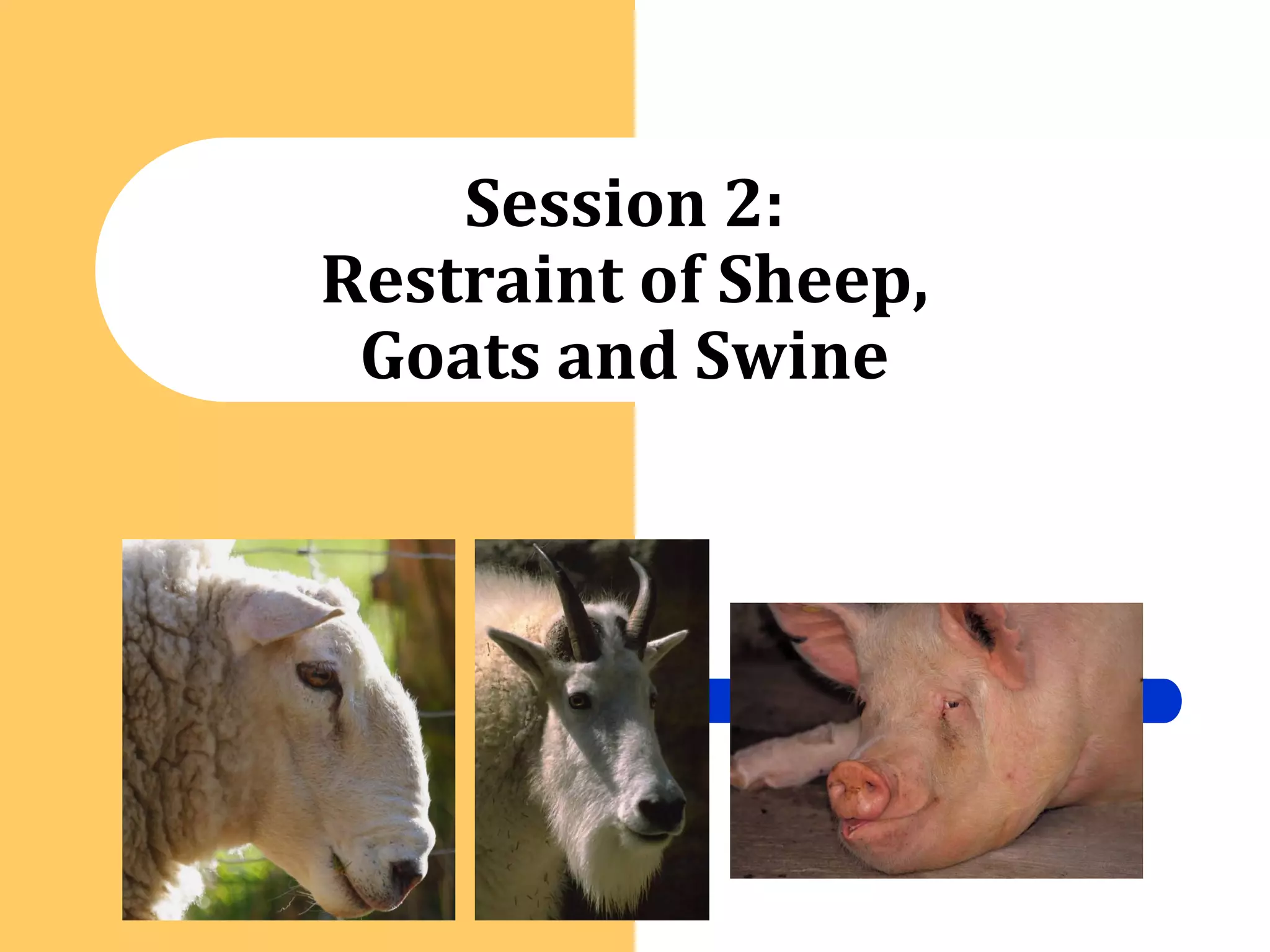 Session 2:
Restraint of Sheep, Goats and Swine